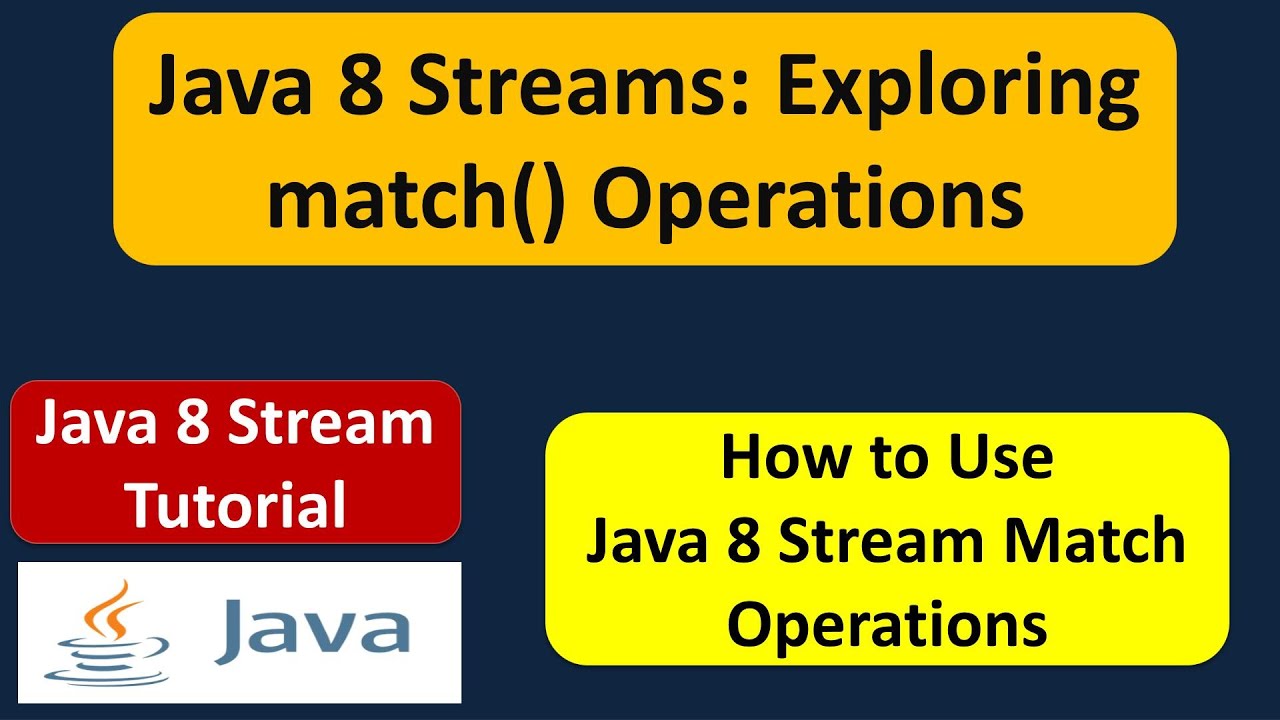 Java 8 Streams: Exploring match() Operations

Java 8 Stream Tutorial

Java

How to Use
Java 8 Stream Match Operations